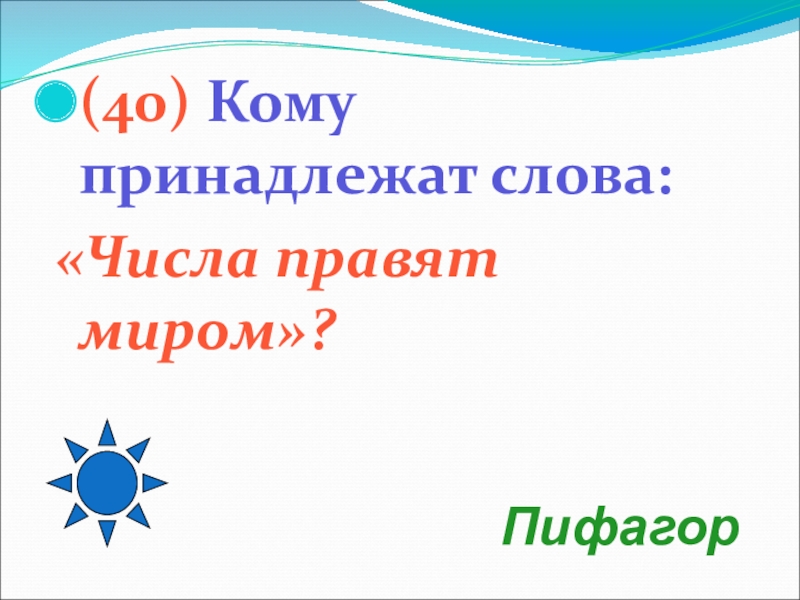 (40) Кому принадлежат слова:

«Числа правят миром»?

Пифагор